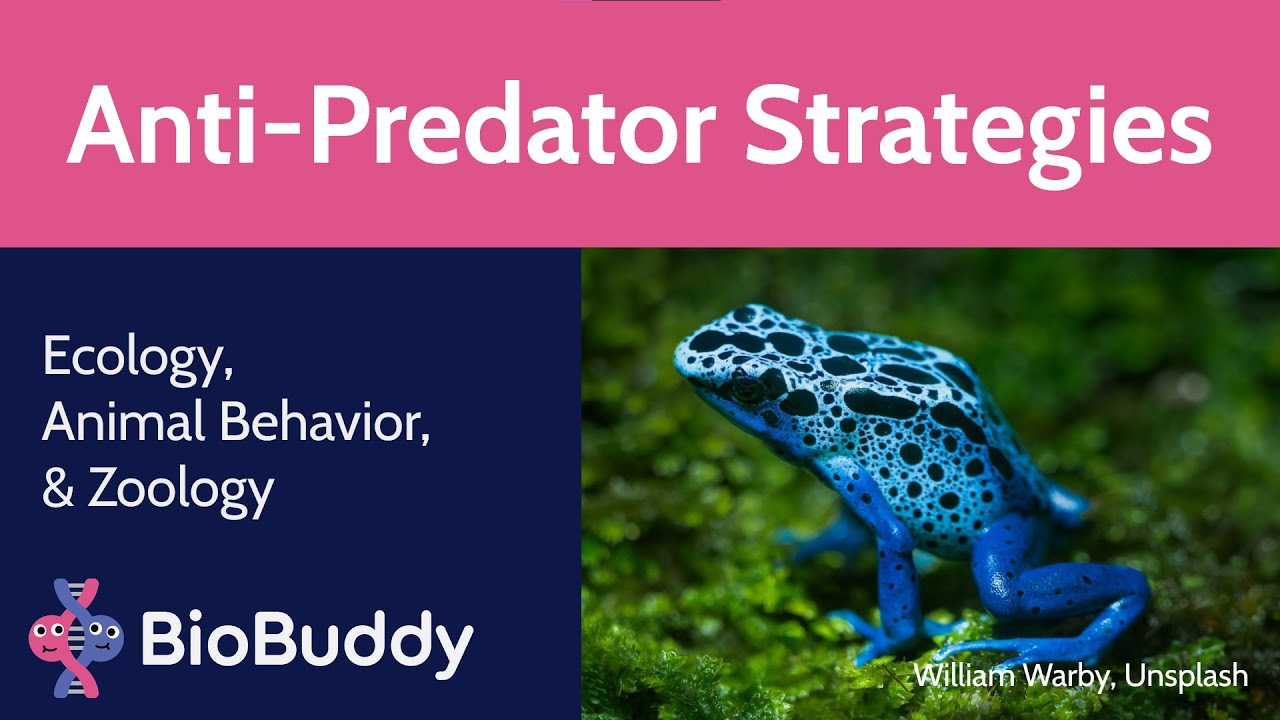 Anti-Predator Strategies

Ecology, Animal Behavior, & Zoology

BioBuddy

William Warby, Unsplash